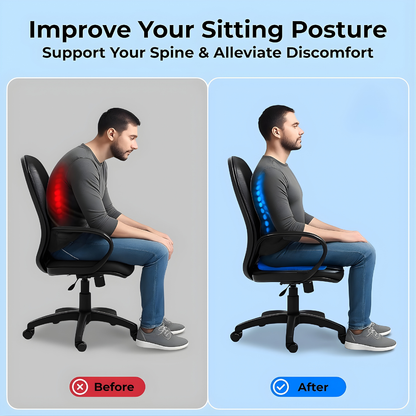 Improve Your Sitting Posture
Support Your Spine & Alleviate Discomfort

Before

After